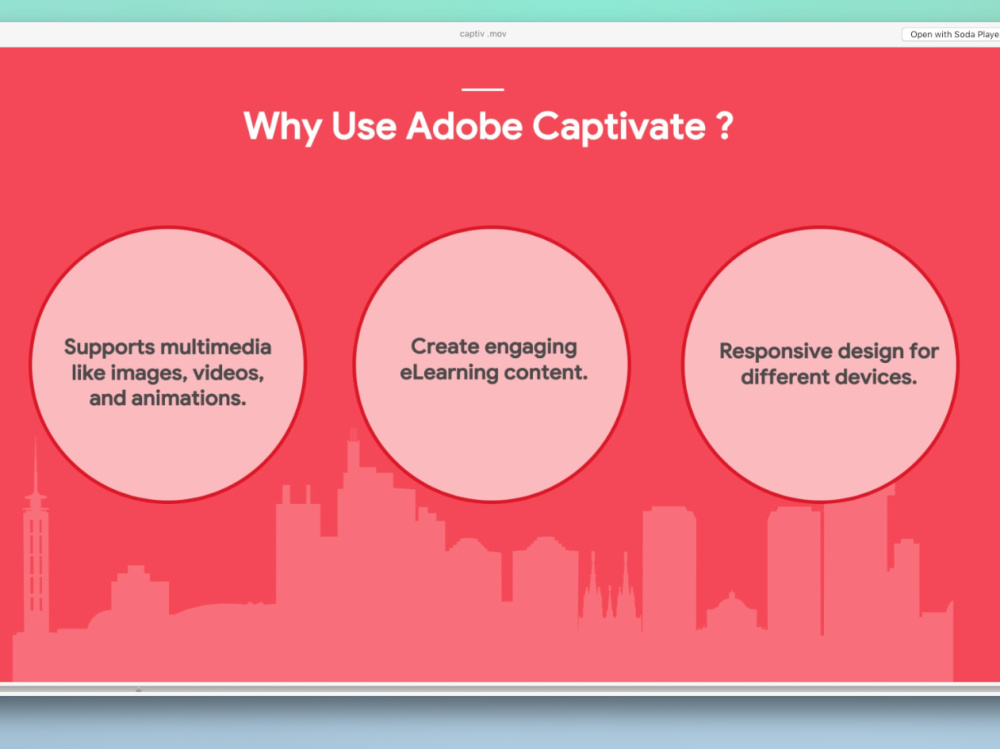 captiv .mov

Open with Soda Playe

Why Use Adobe Captivate ?

Supports multimedia like images, videos, and animations.

Create engaging eLearning content.

Responsive design for different devices.